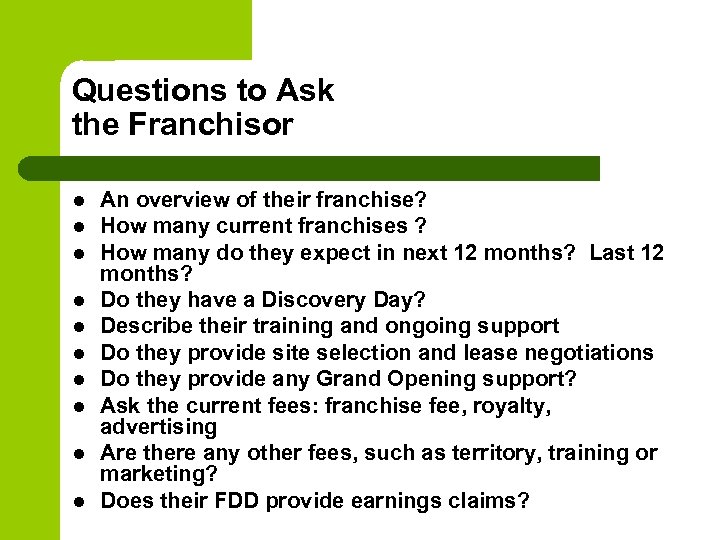 Questions to Ask the Franchisor

- An overview of their franchise?
- How many current franchises ?
- How many do they expect in next 12 months? Last 12 months?
- Do they have a Discovery Day?
- Describe their training and ongoing support
- Do they provide site selection and lease negotiations
- Do they provide any Grand Opening support?
- Ask the current fees: franchise fee, royalty, advertising
- Are there any other fees, such as territory, training or marketing?
- Does their FDD provide earnings claims?